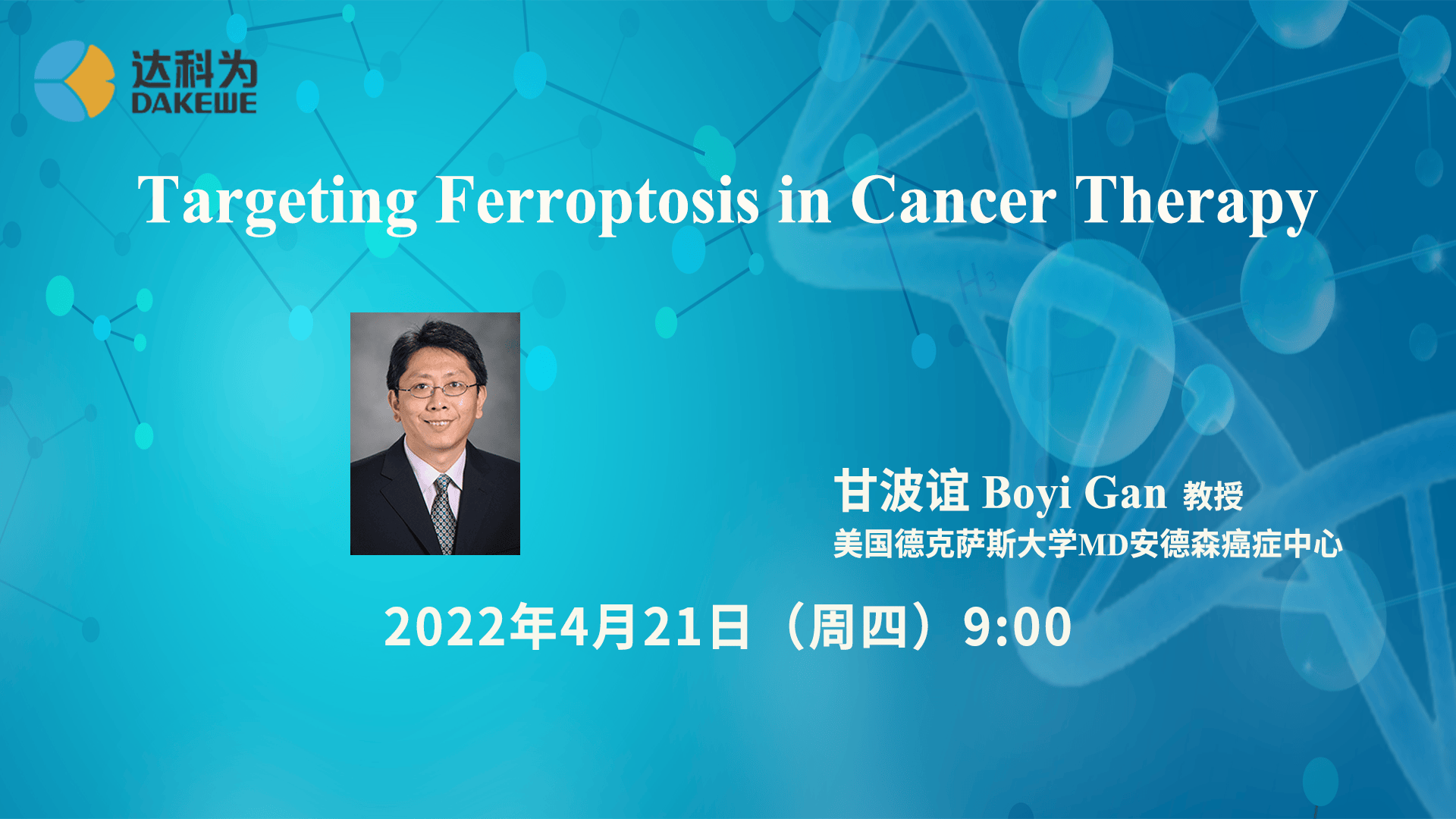 达科为
DAKEWE

Targeting Ferroptosis in Cancer Therapy

甘波谊 Boyi Gan 教授
美国德克萨斯大学MD安德森癌症中心

2022年4月21日（周四）9:00